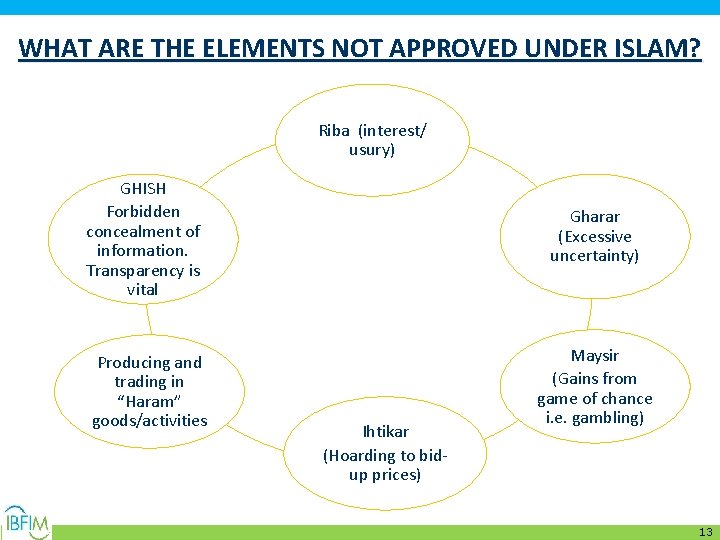 WHAT ARE THE ELEMENTS NOT APPROVED UNDER ISLAM?

Riba (interest/ usury)

Gharar (Excessive uncertainty)

Maysir (Gains from game of chance i.e. gambling)

Ihtikar (Hoarding to bid-up prices)

Producing and trading in "Haram" goods/activities

GHISH Forbidden concealment of information. Transparency is vital

IBFIM

13